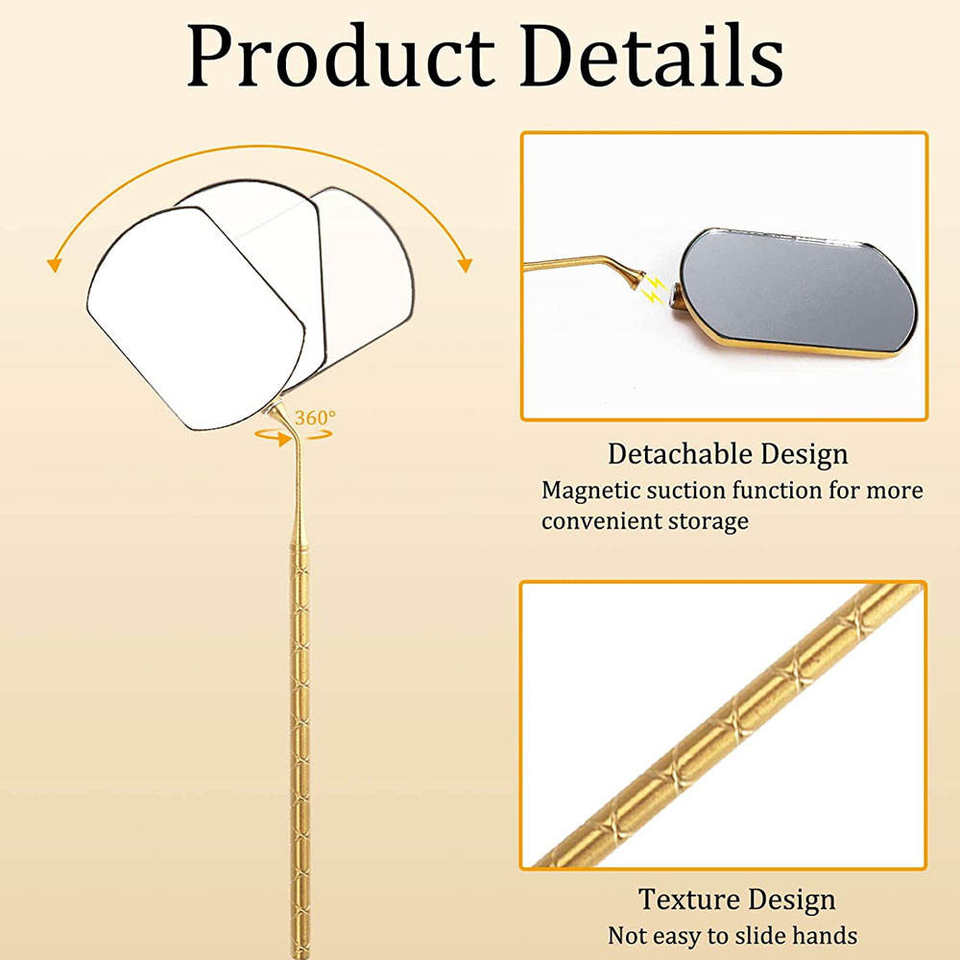 Product Details

360°

Detachable Design
Magnetic suction function for more convenient storage

Texture Design
Not easy to slide hands